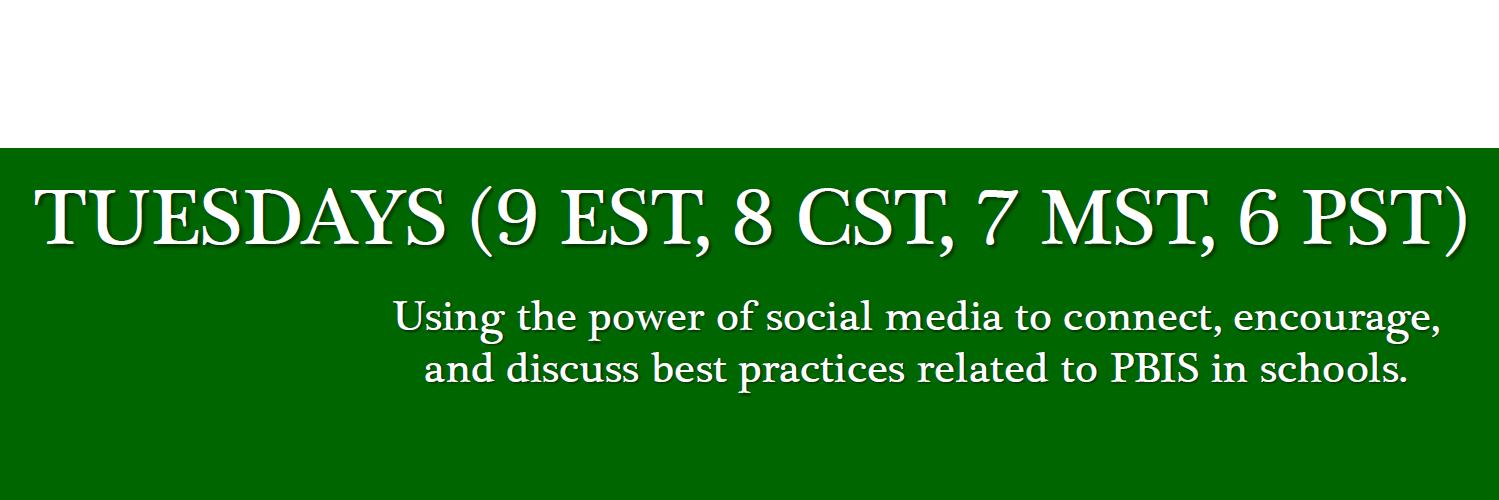 TUESDAYS (9 EST, 8 CST, 7 MST, 6 PST)

Using the power of social media to connect, encourage, and discuss best practices related to PBIS in schools.